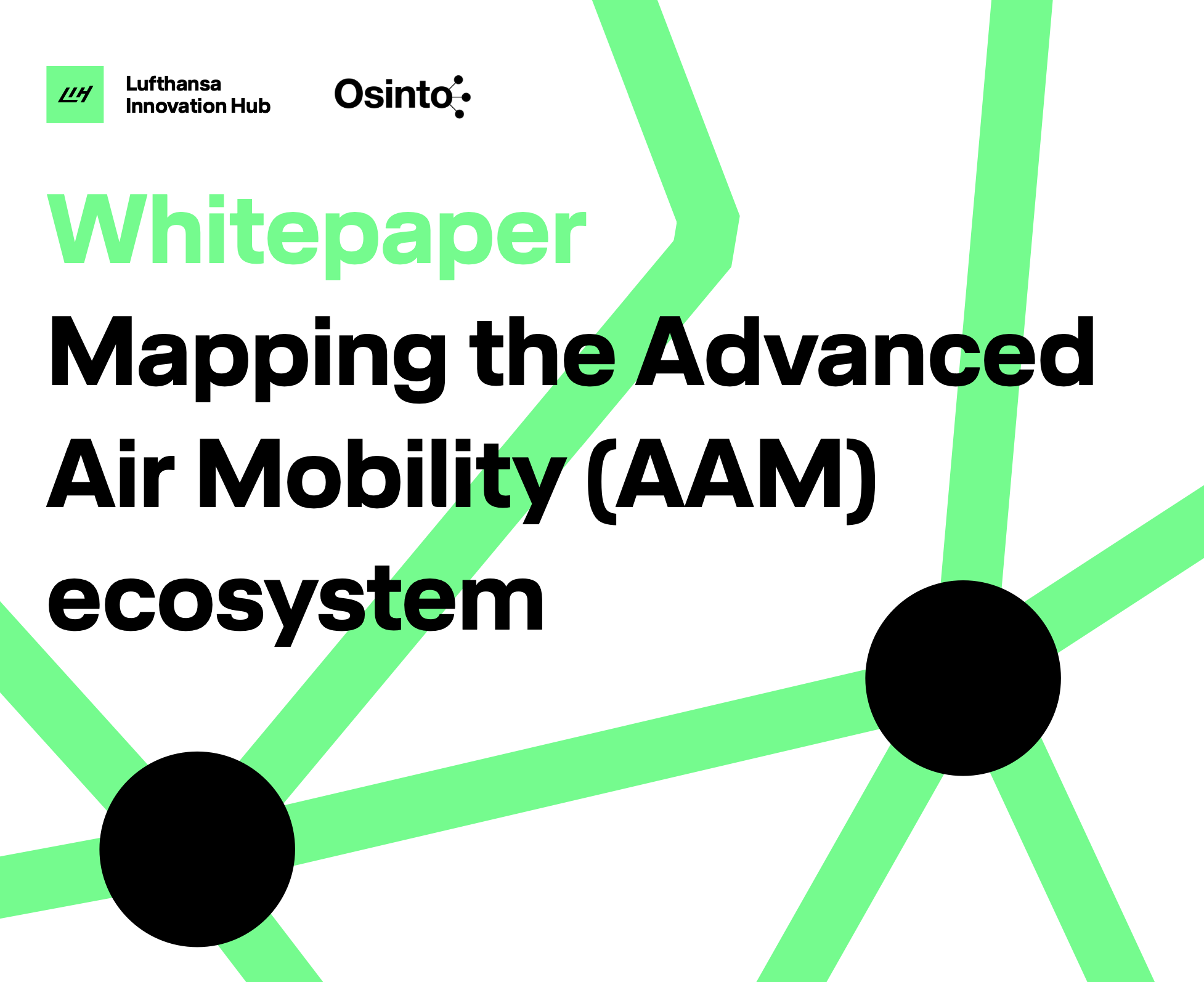 LIH Lufthansa Innovation Hub

Osinto

Whitepaper

Mapping the Advanced Air Mobility (AAM) ecosystem